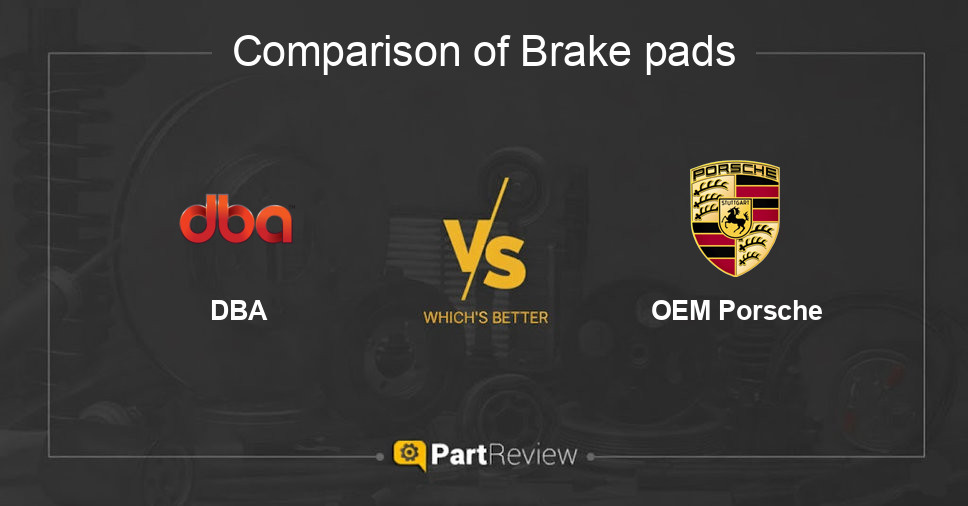 Comparison of Brake pads

dba

DBA

VS

WHICH'S BETTER

PORSCHE

STUTTGART

OEM Porsche

PartReview